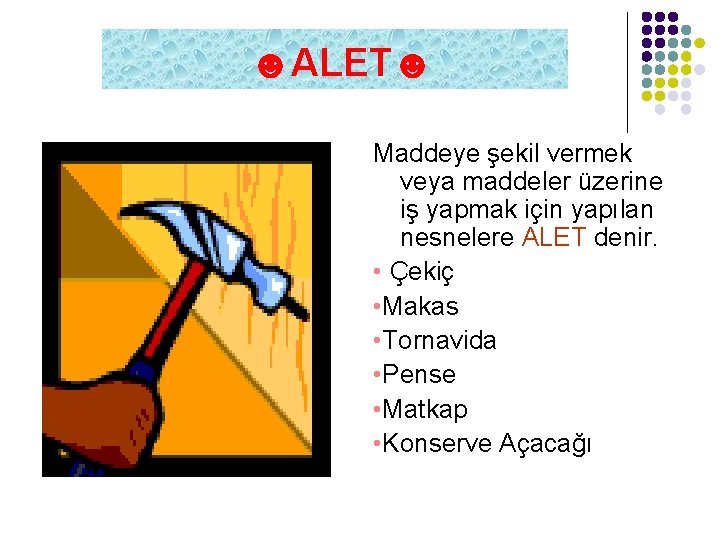 ☻ALET☻

Maddeye şekil vermek veya maddeler üzerine iş yapmak için yapılan nesnelere ALET denir.

• Çekiç
•Makas
•Tornavida
•Pense
•Matkap
•Konserve Açacağı